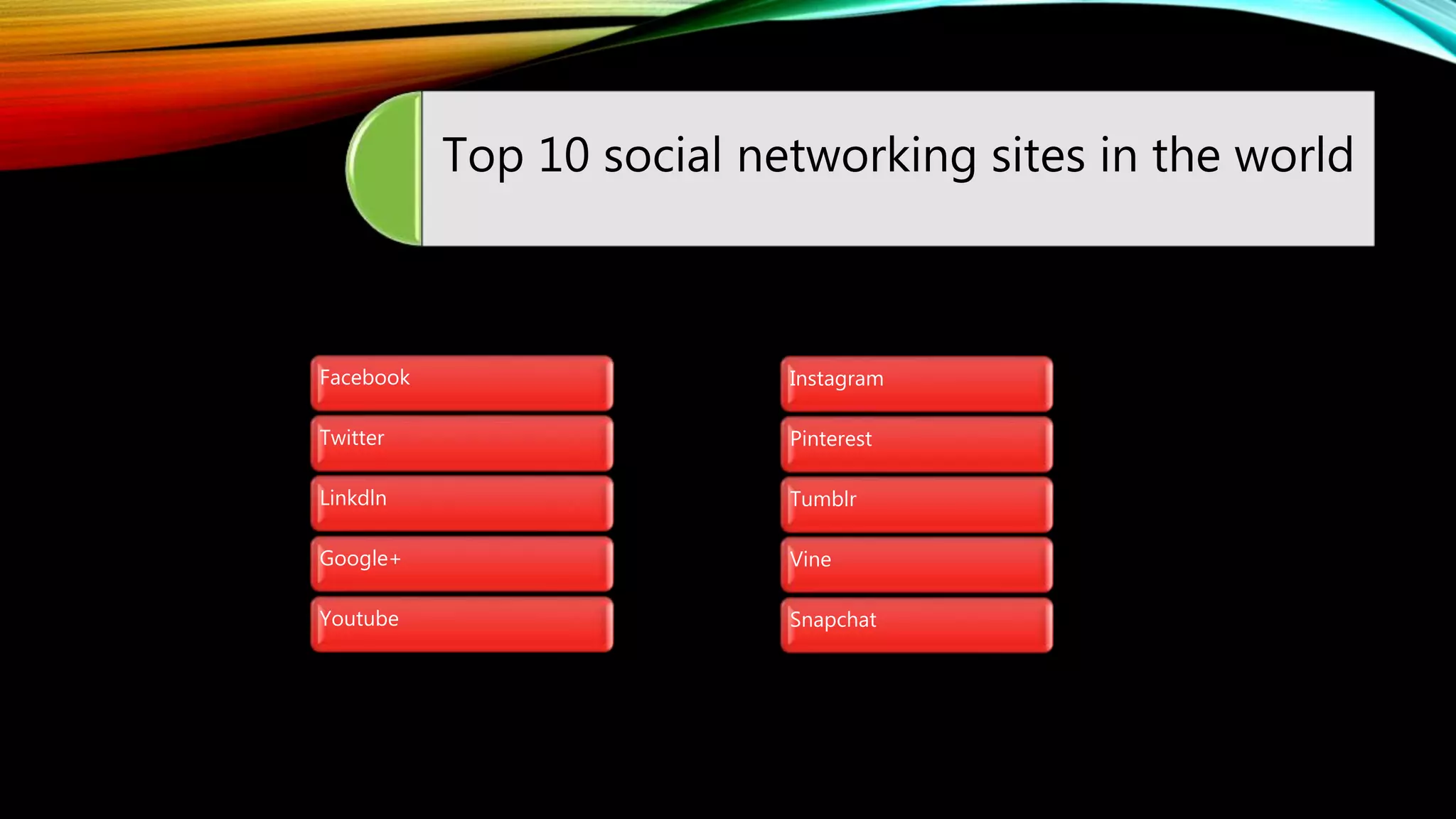 Top 10 social networking sites in the world

Facebook

Twitter

LinkdIn

Google+

Youtube

Instagram

Pinterest

Tumblr

Vine

Snapchat